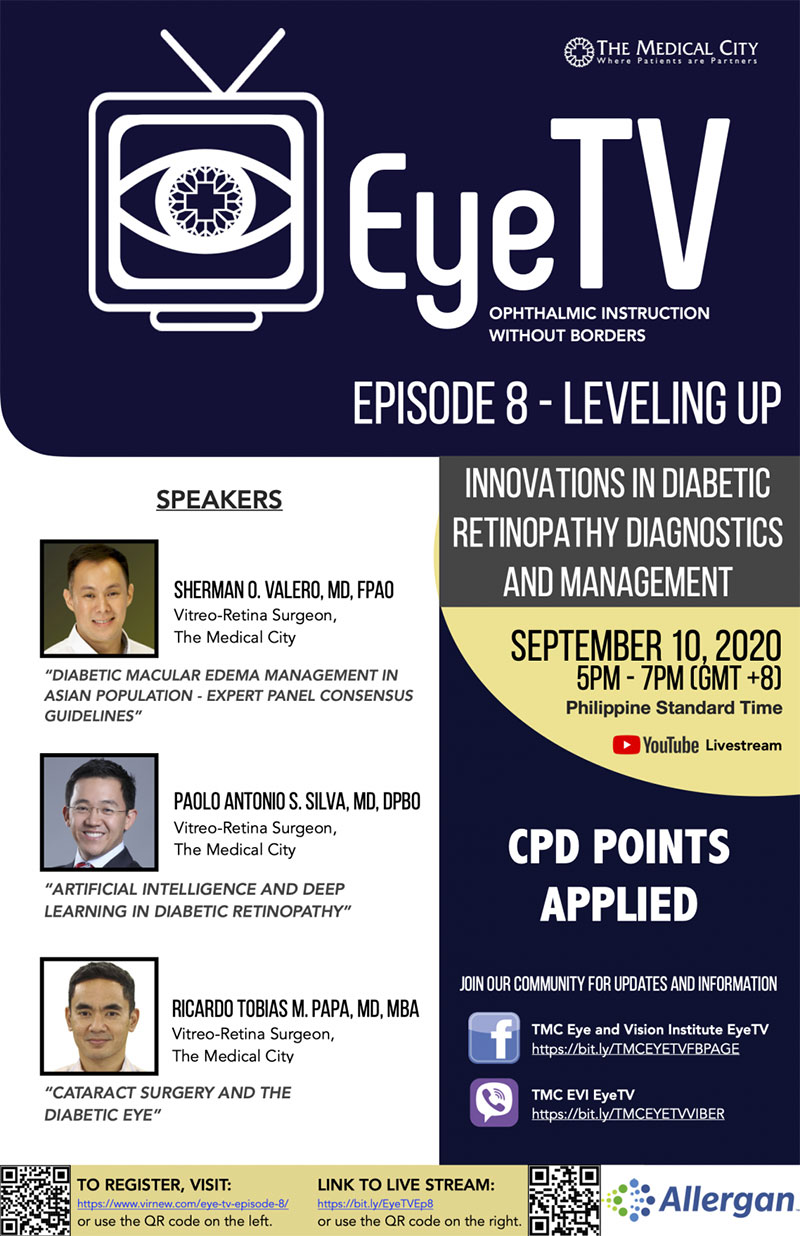 THE MEDICAL CITY
Where Patients are Partners

EyeTV
OPHTHALMIC INSTRUCTION WITHOUT BORDERS

EPISODE 8 - LEVELING UP

SPEAKERS

SHERMAN O. VALERO, MD, FPAO
Vitreo-Retina Surgeon,
The Medical City

"DIABETIC MACULAR EDEMA MANAGEMENT IN ASIAN POPULATION - EXPERT PANEL CONSENSUS GUIDELINES"

PAOLO ANTONIO S. SILVA, MD, DPBO
Vitreo-Retina Surgeon,
The Medical City

"ARTIFICIAL INTELLIGENCE AND DEEP LEARNING IN DIABETIC RETINOPATHY"

RICARDO TOBIAS M. PAPA, MD, MBA
Vitreo-Retina Surgeon,
The Medical City

"CATARACT SURGERY AND THE DIABETIC EYE"

INNOVATIONS IN DIABETIC RETINOPATHY DIAGNOSTICS AND MANAGEMENT

SEPTEMBER 10, 2020
5PM - 7PM (GMT +8)
Philippine Standard Time

YouTube Livestream

CPD POINTS APPLIED

JOIN OUR COMMUNITY FOR UPDATES AND INFORMATION

TMC Eye and Vision Institute EyeTV
https://bit.ly/TMCEYETVFBPAGE

TMC EVI EyeTV
https://bit.ly/TMCEYETVVIBER

TO REGISTER, VISIT:
https://www.virnew.com/eye-tv-episode-8/
or use the QR code on the left.

LINK TO LIVE STREAM:
https://bit.ly/EyeTVEp8
or use the QR code on the right.

Allergan